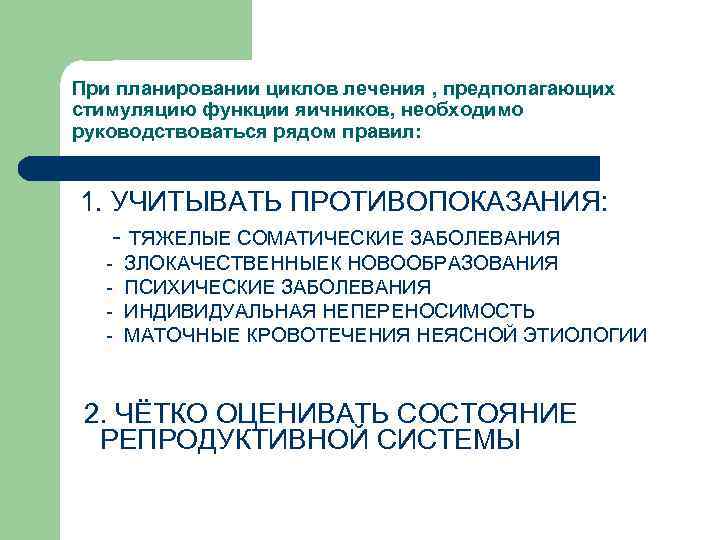 При планировании циклов лечения , предполагающих стимуляцию функции яичников, необходимо руководствоваться рядом правил:

1. УЧИТЫВАТЬ ПРОТИВОПОКАЗАНИЯ:

- ТЯЖЕЛЫЕ СОМАТИЧЕСКИЕ ЗАБОЛЕВАНИЯ
- ЗЛОКАЧЕСТВЕННЫЕК НОВООБРАЗОВАНИЯ
- ПСИХИЧЕСКИЕ ЗАБОЛЕВАНИЯ
- ИНДИВИДУАЛЬНАЯ НЕПЕРЕНОСИМОСТЬ
- МАТОЧНЫЕ КРОВОТЕЧЕНИЯ НЕЯСНОЙ ЭТИОЛОГИИ

2. ЧЁТКО ОЦЕНИВАТЬ СОСТОЯНИЕ РЕПРОДУКТИВНОЙ СИСТЕМЫ